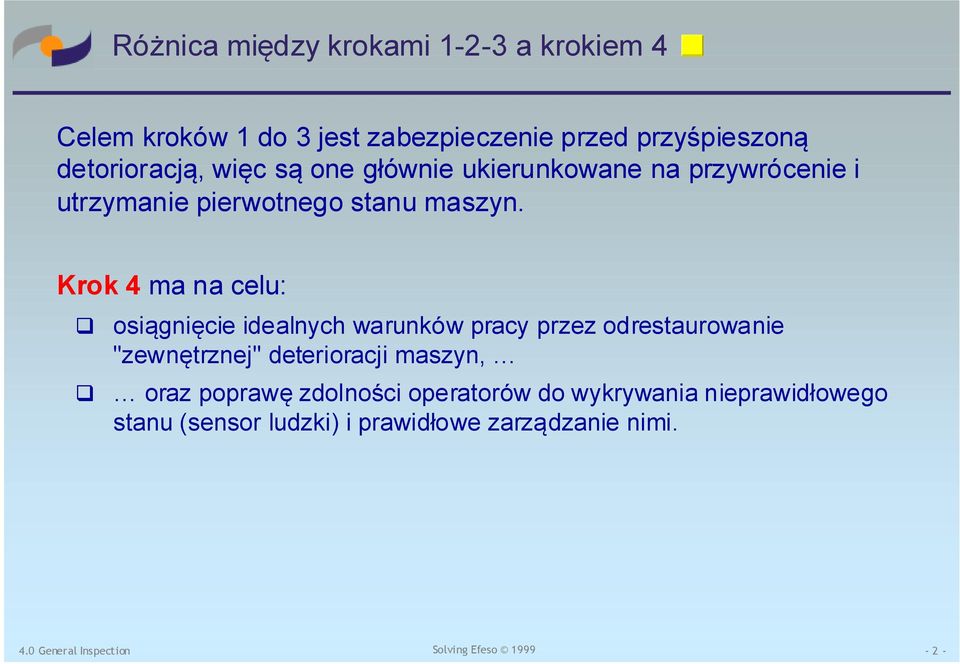 Różnica między krokami 1-2-3 a krokiem 4

Celem kroków 1 do 3 jest zabezpieczenie przed przyśpieszoną detorioracją, więc są one głównie ukierunkowane na przywrócenie i utrzymanie pierwotnego stanu maszyn.

Krok 4 ma na celu:

❑ osiągnięcie idealnych warunków pracy przez odrestaurowanie "zewnętrznej" deterioracji maszyn, …

❑ … oraz poprawę zdolności operatorów do wykrywania nieprawidłowego stanu (sensor ludzki) i prawidłowe zarządzanie nimi.

4.0 General Inspection

Solving Efeso © 1999

- 2 -